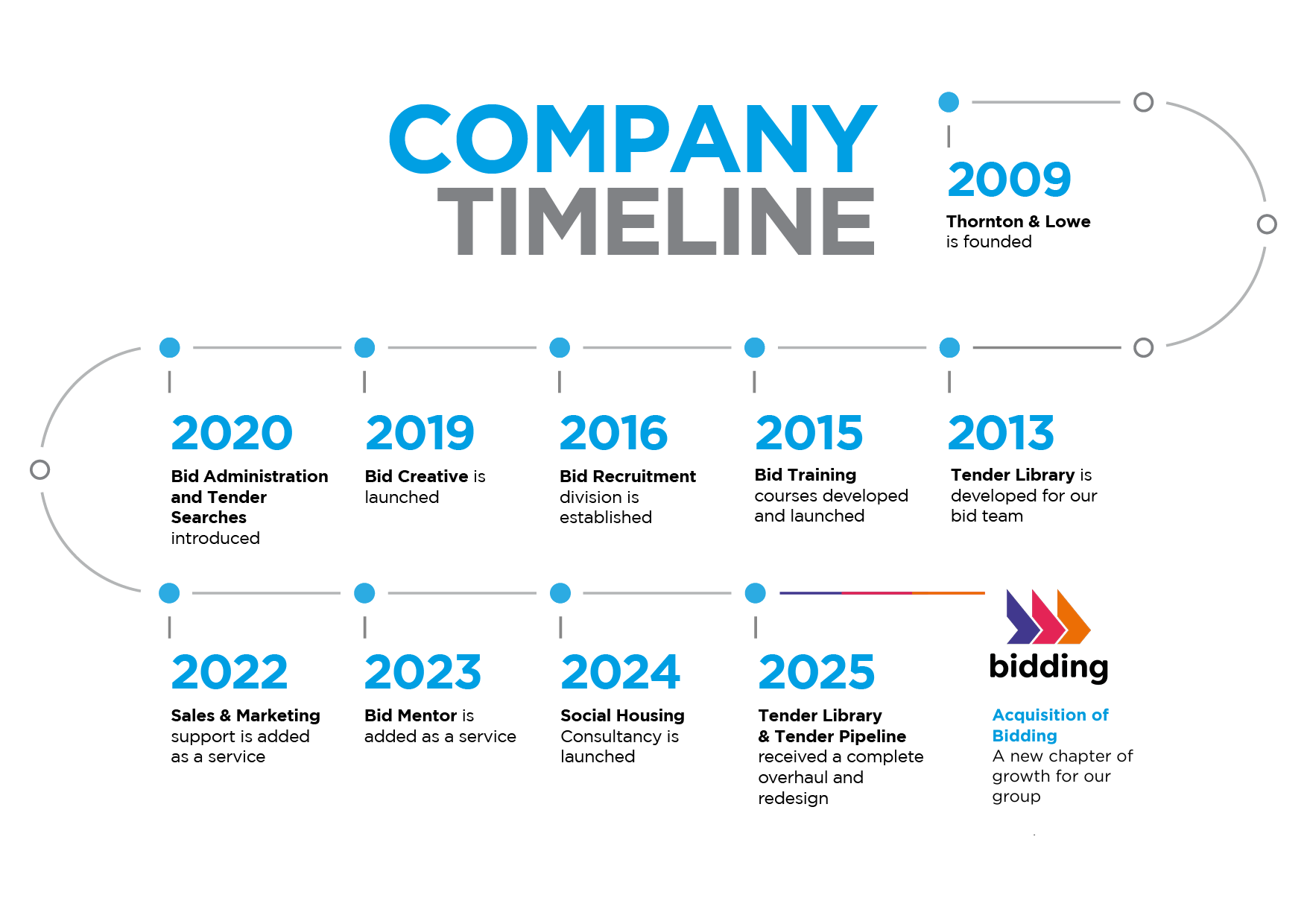 COMPANY TIMELINE

2009
Thornton & Lowe is founded

2013
Tender Library is developed for our bid team

2015
Bid Training courses developed and launched

2016
Bid Recruitment division is established

2019
Bid Creative is launched

2020
Bid Administration and Tender Searches introduced

2022
Sales & Marketing support is added as a service

2023
Bid Mentor is added as a service

2024
Social Housing Consultancy is launched

2025
Tender Library & Tender Pipeline received a complete overhaul and redesign

bidding

Acquisition of Bidding
A new chapter of growth for our group